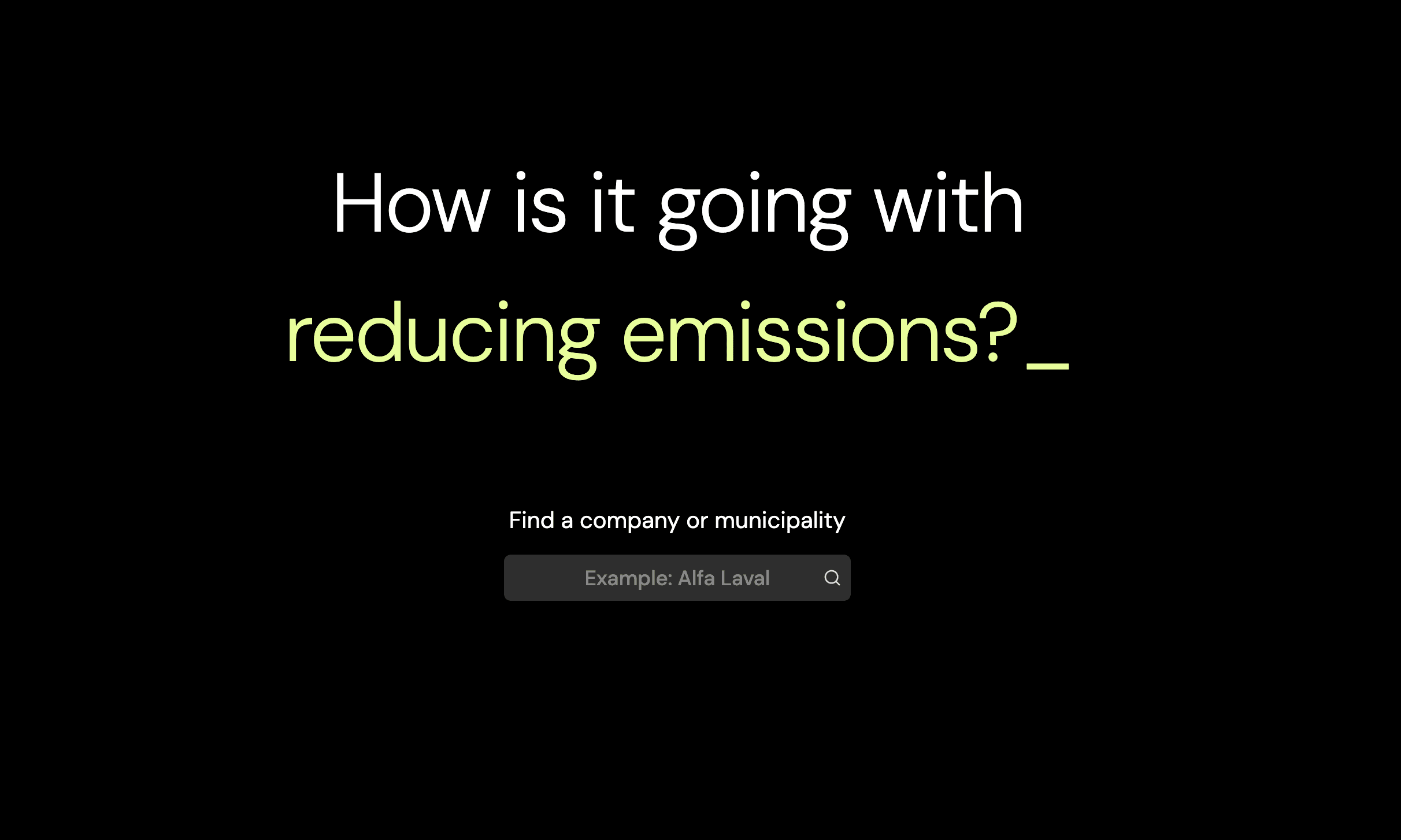 How is it going with reducing emissions?_

Find a company or municipality

Example: Alfa Laval